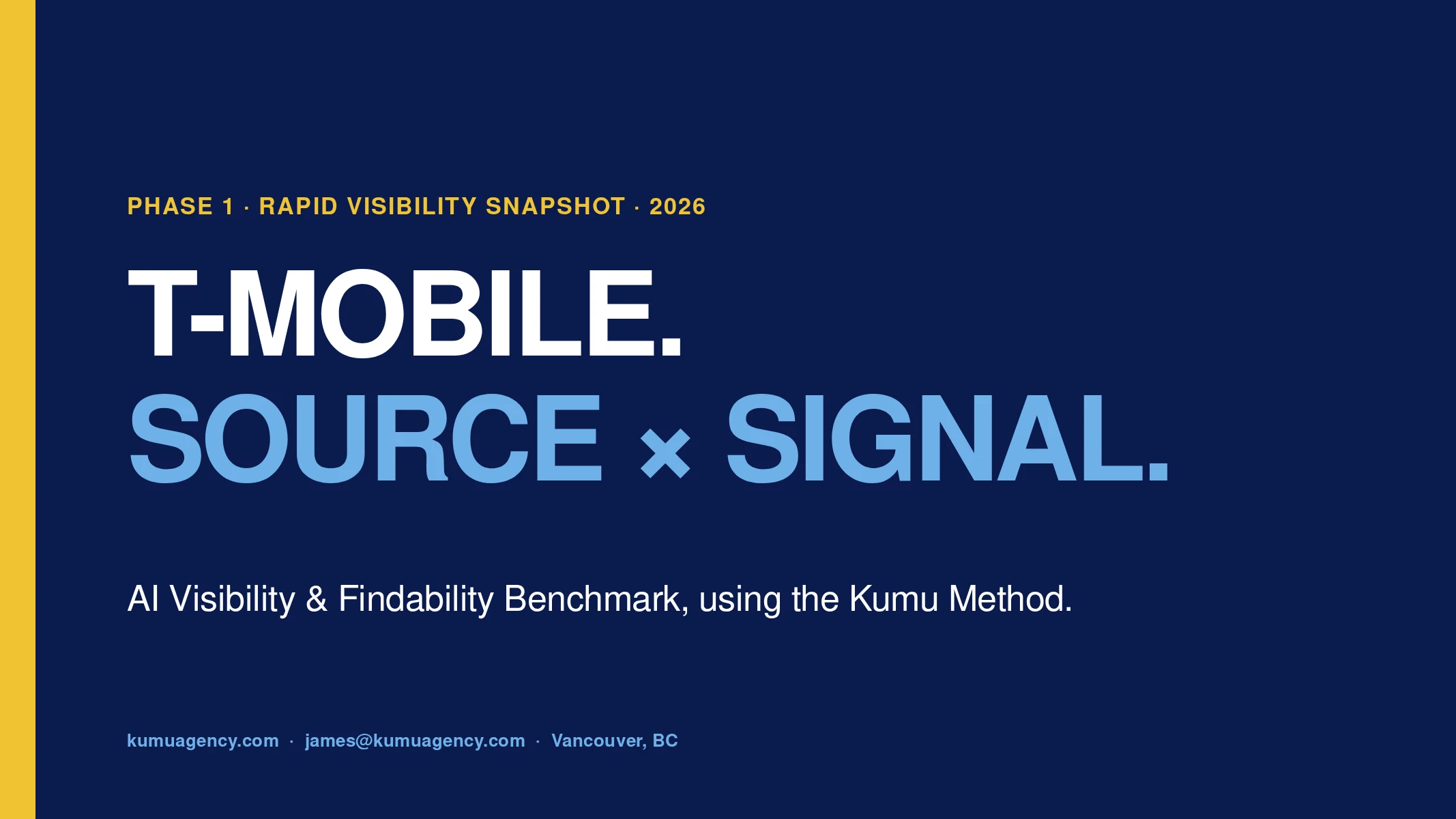 PHASE 1 · RAPID VISIBILITY SNAPSHOT · 2026

T-MOBILE.
SOURCE × SIGNAL.

AI Visibility & Findability Benchmark, using the Kumu Method.

kumuagency.com · james@kumuagency.com · Vancouver, BC